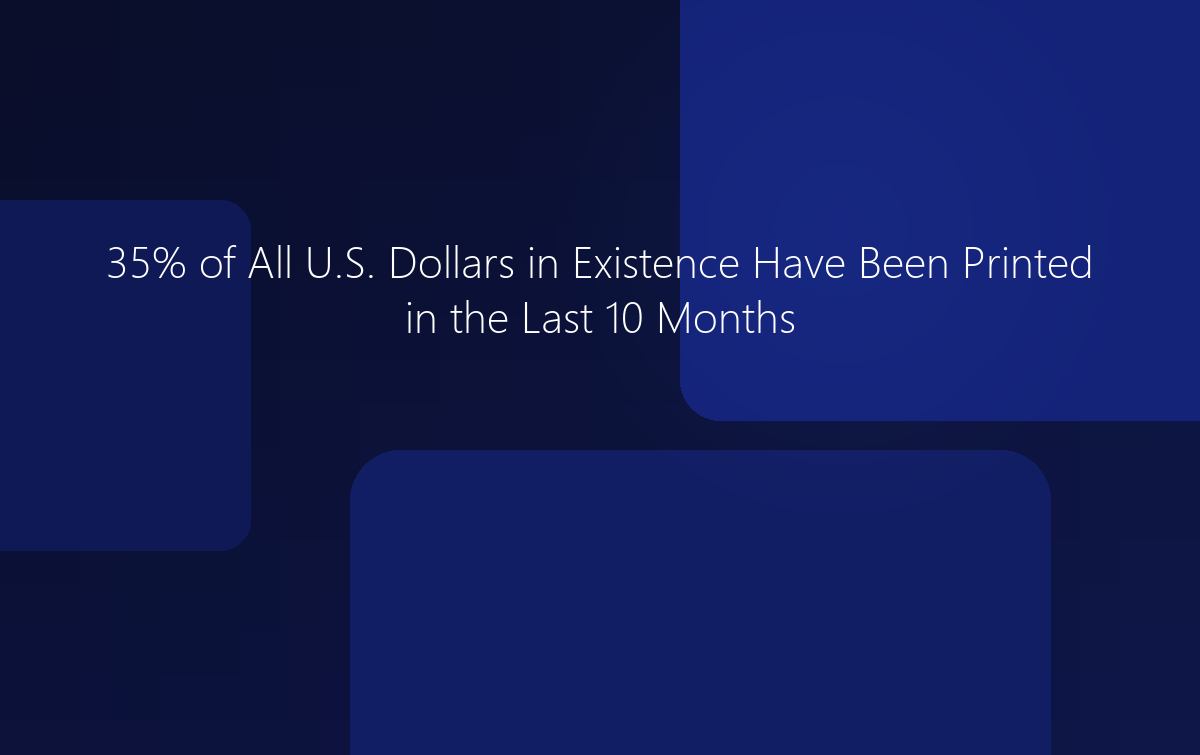 35% of All U.S. Dollars in Existence Have Been Printed in the Last 10 Months